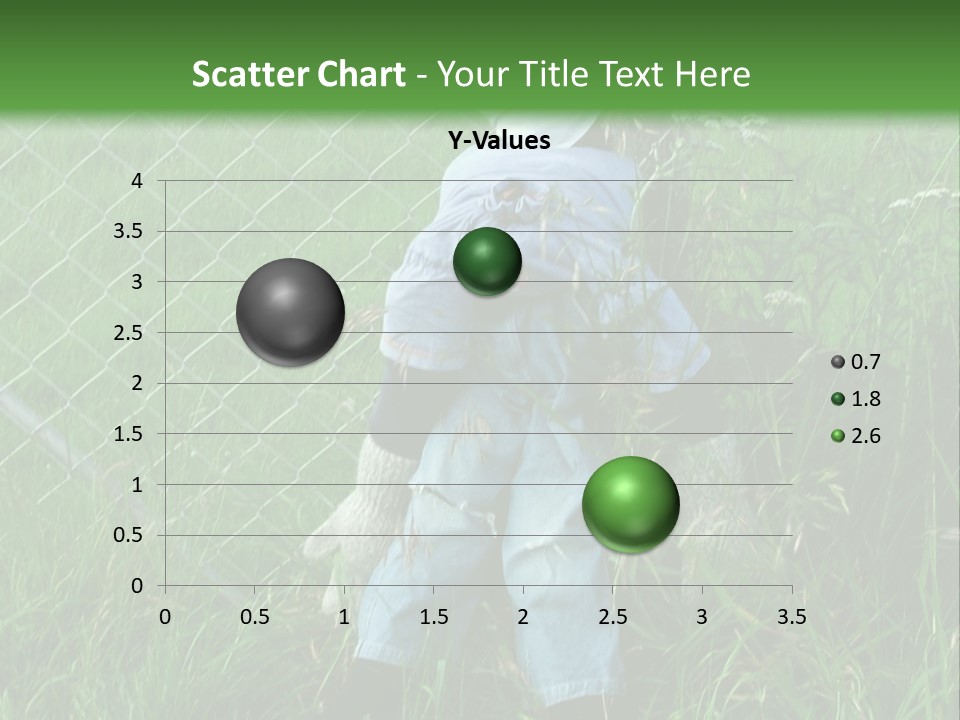 Scatter Chart - Your Title Text Here

Y-Values

4
3.5
3
2.5
2
1.5
1
0.5
0

0 0.5 1 1.5 2 2.5 3 3.5

0.7
1.8
2.6